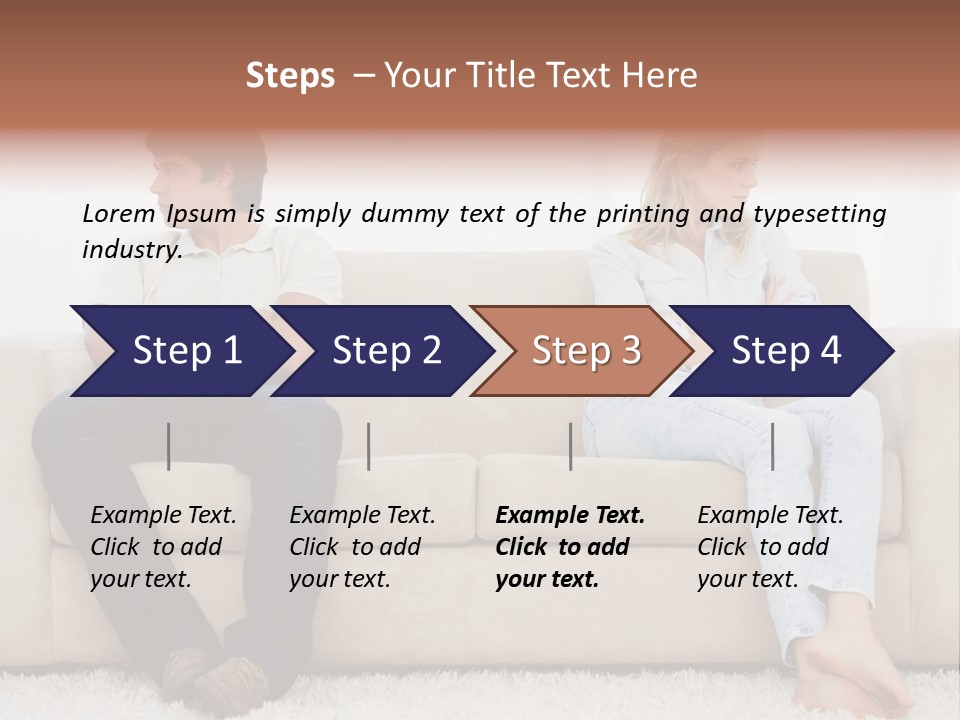 Steps – Your Title Text Here

Lorem Ipsum is simply dummy text of the printing and typesetting industry.

Step 1

Step 2

Step 3

Step 4

Example Text. Click to add your text.

Example Text. Click to add your text.

Example Text. Click to add your text.

Example Text. Click to add your text.